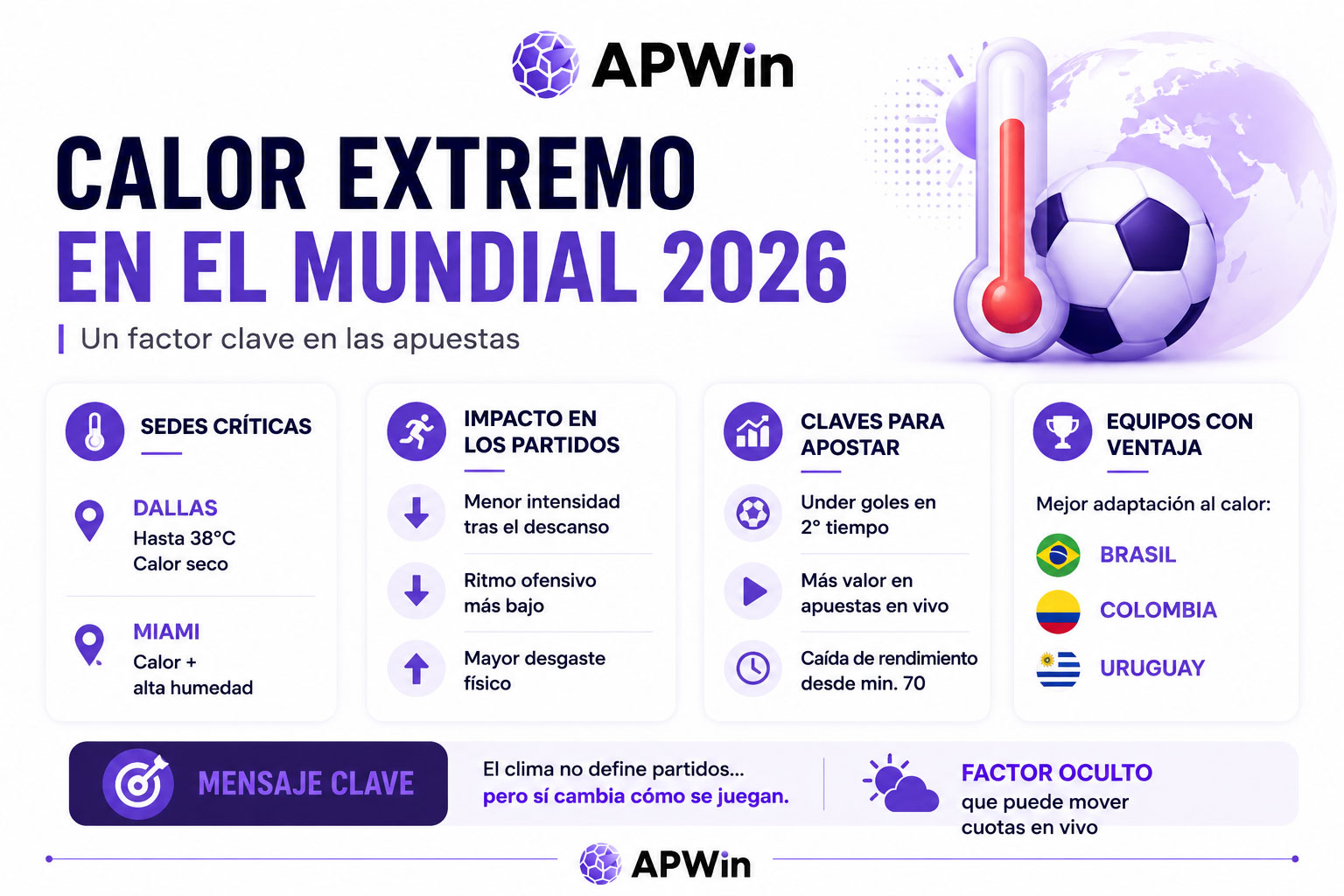 APWin

CALOR EXTREMO
EN EL MUNDIAL 2026

Un factor clave en las apuestas

SEDES CRÍTICAS

DALLAS
Hasta 38°C
Calor seco

MIAMI
Calor +
alta humedad

IMPACTO EN LOS PARTIDOS

Menor intensidad tras el descanso

Ritmo ofensivo más bajo

Mayor desgaste físico

CLAVES PARA APOSTAR

Under goles en 2° tiempo

Más valor en apuestas en vivo

Caída de rendimiento desde min. 70

EQUIPOS CON VENTAJA

Mejor adaptación al calor:

BRASIL

COLOMBIA

URUGUAY

MENSAJE CLAVE

El clima no define partidos...
pero sí cambia cómo se juegan.

FACTOR OCULTO
que puede mover cuotas en vivo

APWin